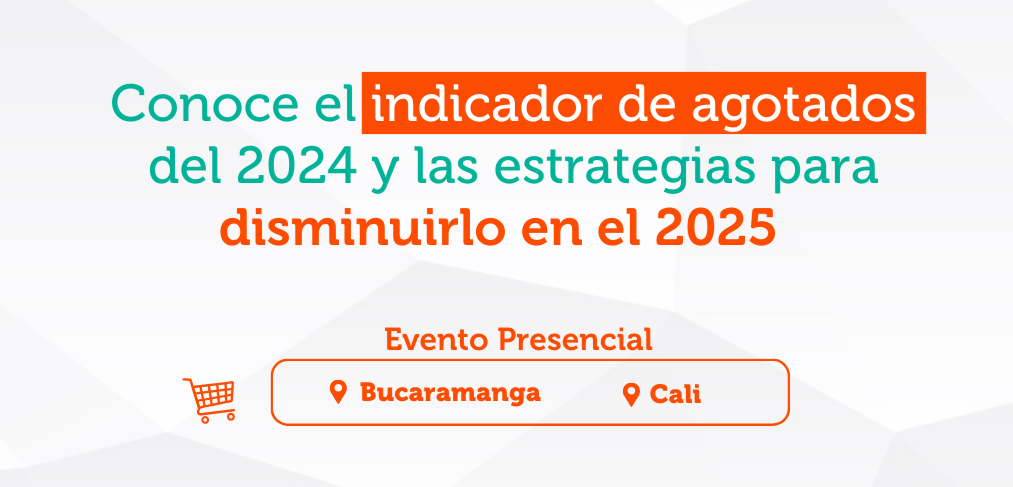 Conoce el indicador de agotados del 2024 y las estrategias para disminuirlo en el 2025

Evento Presencial

Bucaramanga Cali